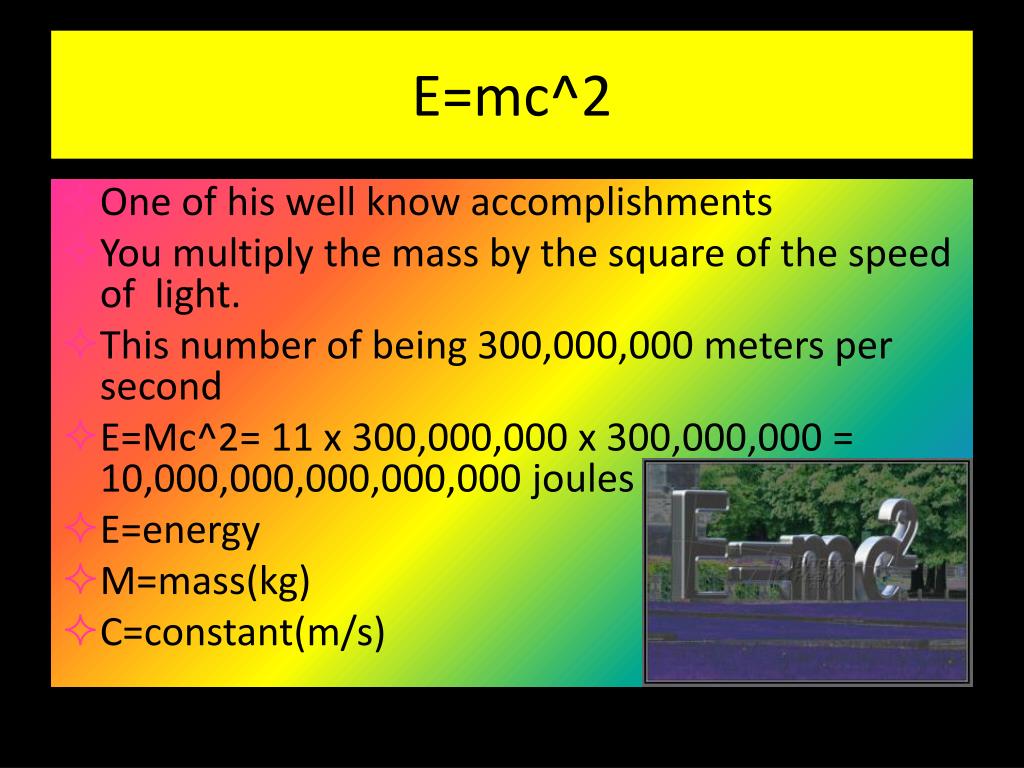 E=mc^2

One of his well know accomplishments

You multiply the mass by the square of the speed of light.

This number of being 300,000,000 meters per second

E=Mc^2= 11 x 300,000,000 x 300,000,000 = 10,000,000,000,000,000 joules

E=energy

M=mass(kg)

C=constant(m/s)

E=mc2